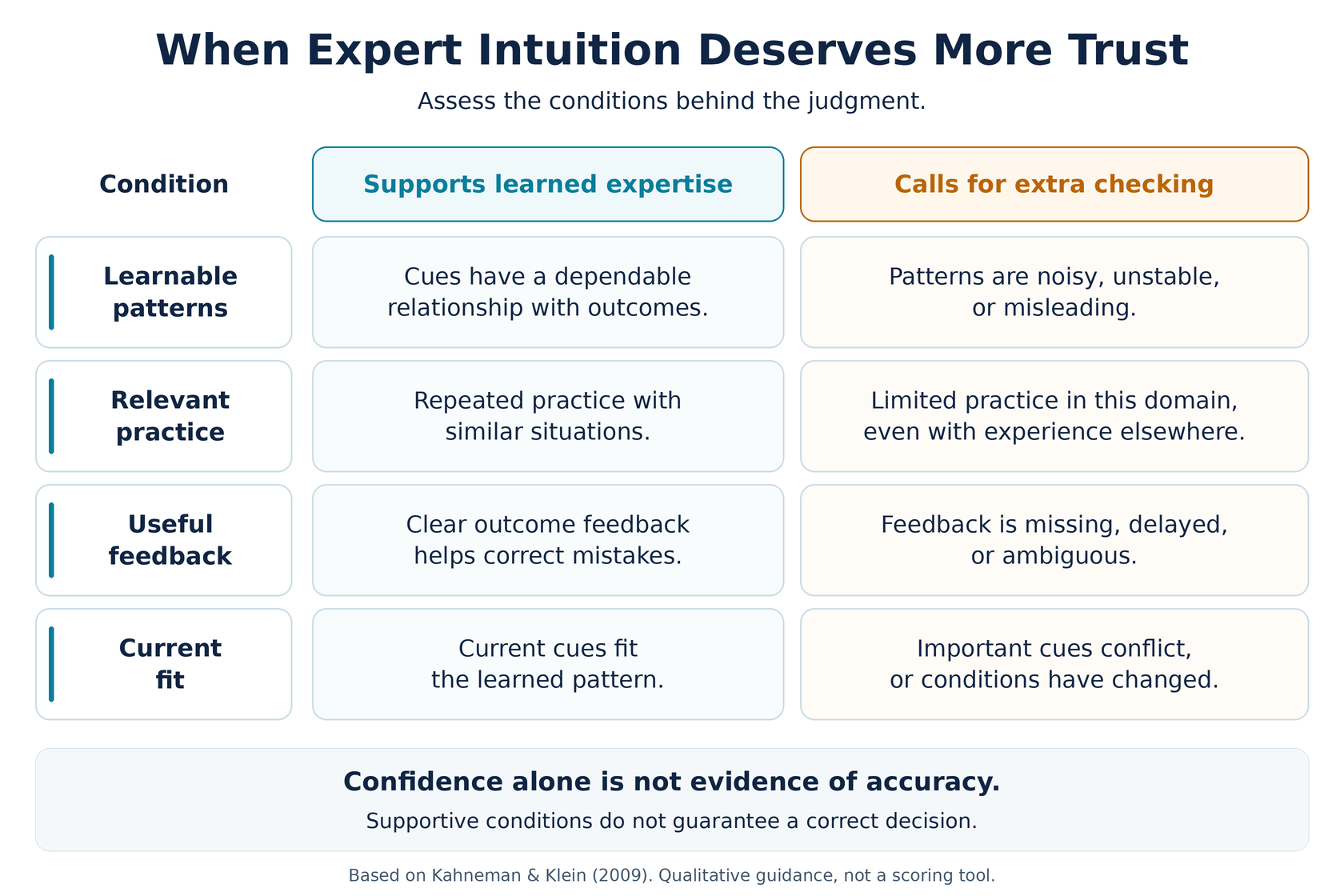 When Expert Intuition Deserves More Trust

Assess the conditions behind the judgment.

| Condition | Supports learned expertise | Calls for extra checking |
|---|---|---|
| Learnable patterns | Cues have a dependable relationship with outcomes. | Patterns are noisy, unstable, or misleading. |
| Relevant practice | Repeated practice with similar situations. | Limited practice in this domain, even with experience elsewhere. |
| Useful feedback | Clear outcome feedback helps correct mistakes. | Feedback is missing, delayed, or ambiguous. |
| Current fit | Current cues fit the learned pattern. | Important cues conflict, or conditions have changed. |

Confidence alone is not evidence of accuracy.

Supportive conditions do not guarantee a correct decision.

Based on Kahneman & Klein (2009). Qualitative guidance, not a scoring tool.